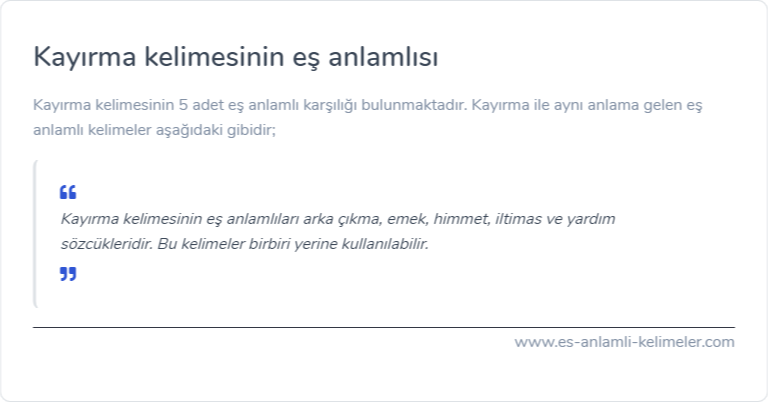 Kayırma kelimesinin eş anlamlısı

Kayırma kelimesinin 5 adet eş anlamlı karşılığı bulunmaktadır. Kayırma ile aynı anlama gelen eş anlamlı kelimeler aşağıdaki gibidir;

“

Kayırma kelimesinin eş anlamlıları arka çıkma, emek, himmet, iltimas ve yardım sözcükleridir. Bu kelimeler birbiri yerine kullanılabilir.

”

www.es-anlamli-kelimeler.com